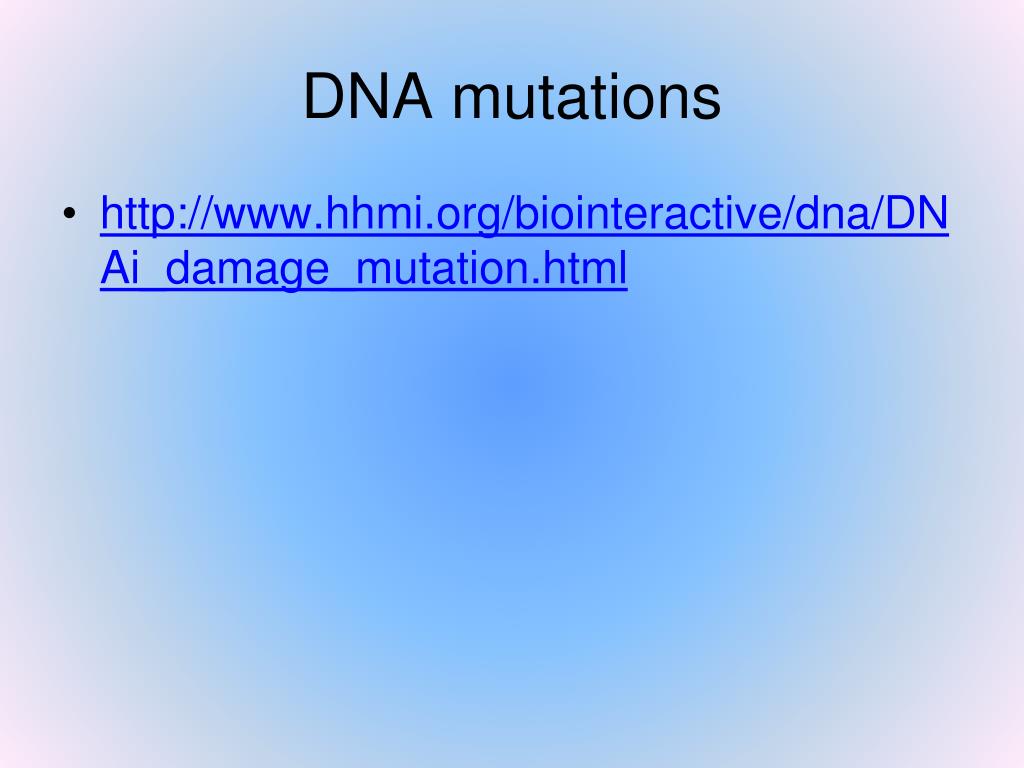 DNA mutations

• http://www.hhmi.org/biointeractive/dna/DNAi_damage_mutation.html